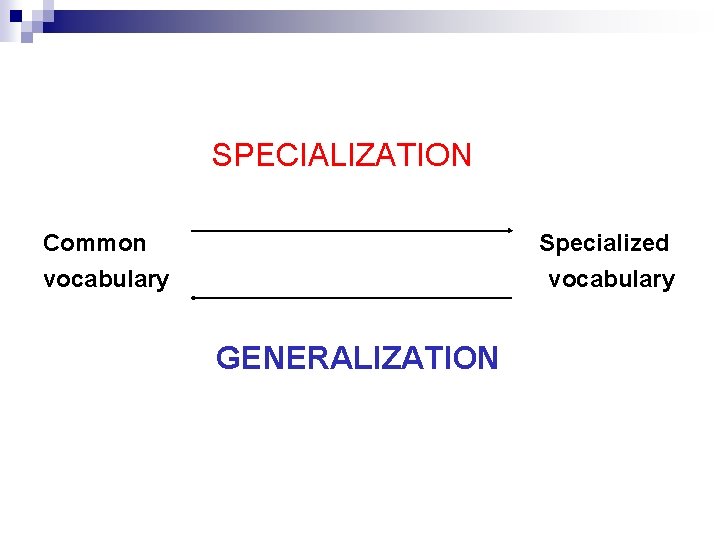 SPECIALIZATION

Common vocabulary

Specialized vocabulary

GENERALIZATION